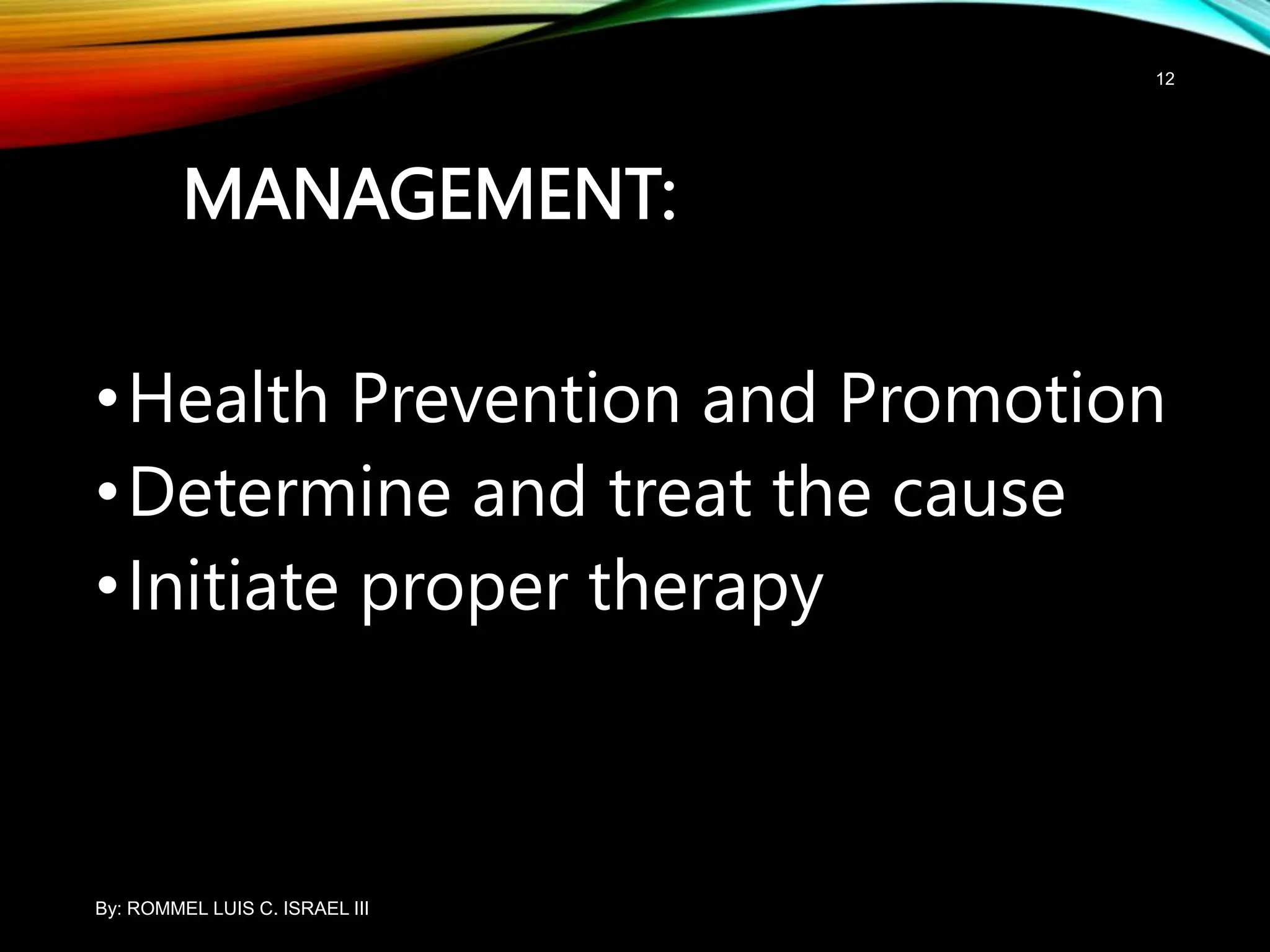 12

MANAGEMENT:

• Health Prevention and Promotion
• Determine and treat the cause
• Initiate proper therapy

By: ROMMEL LUIS C. ISRAEL III